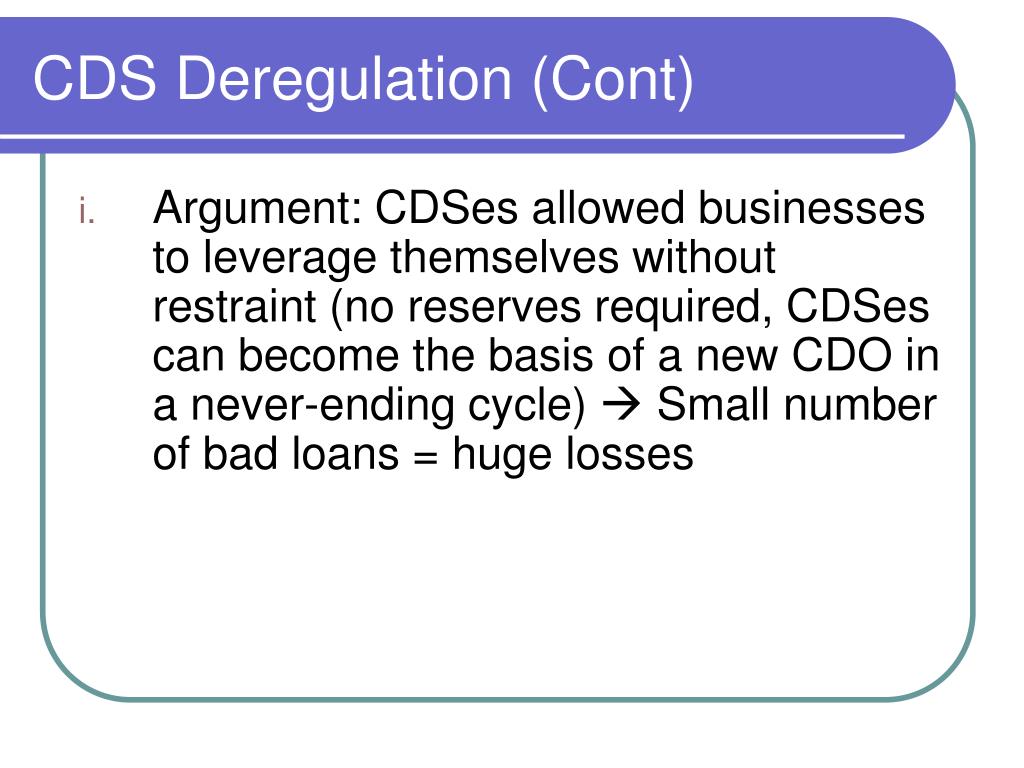 CDS Deregulation (Cont)

i. Argument: CDSes allowed businesses to leverage themselves without restraint (no reserves required, CDSes can become the basis of a new CDO in a never-ending cycle) → Small number of bad loans = huge losses